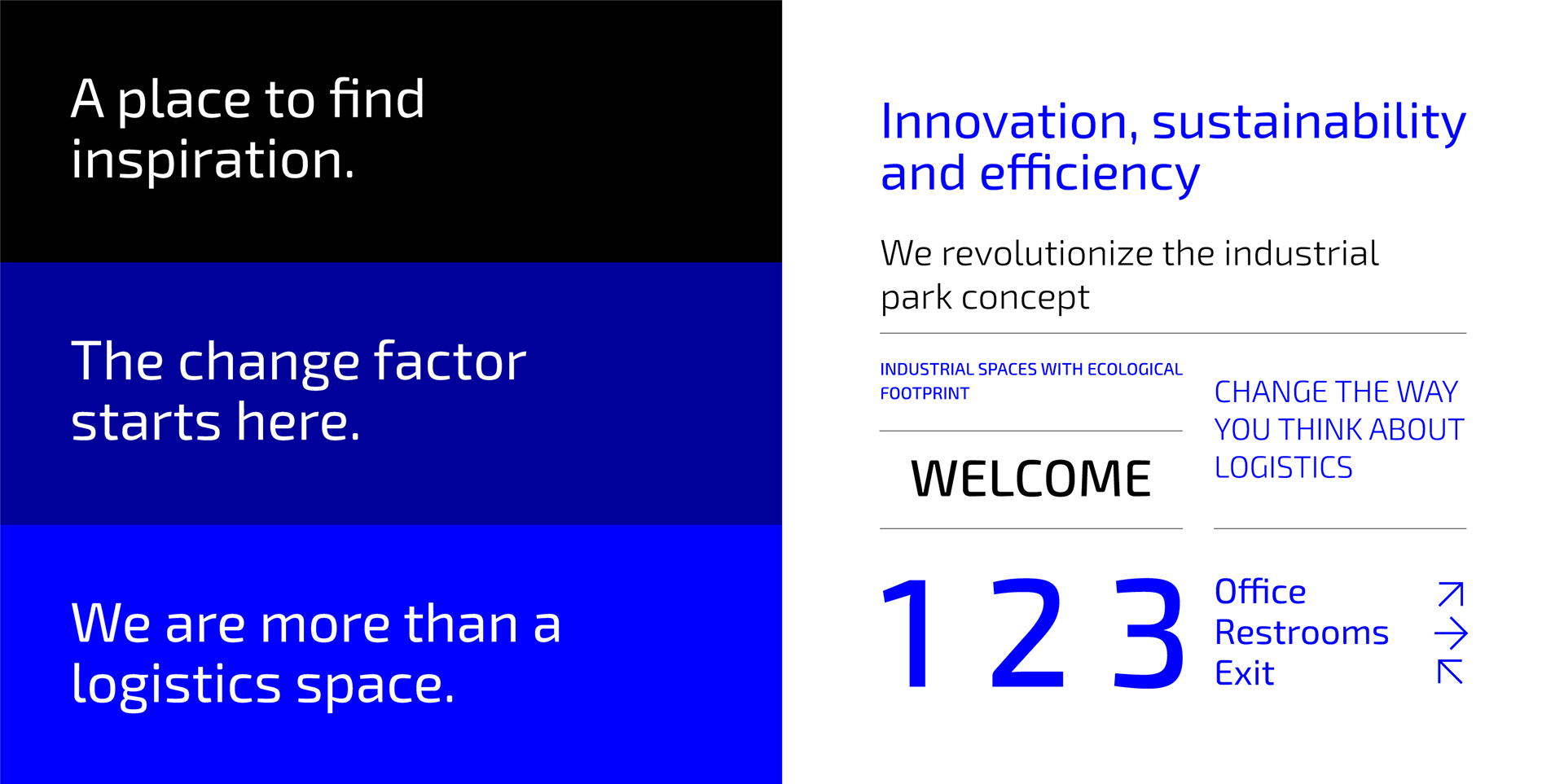 A place to find inspiration.

The change factor starts here.

We are more than a logistics space.

Innovation, sustainability and efficiency

We revolutionize the industrial park concept

INDUSTRIAL SPACES WITH ECOLOGICAL FOOTPRINT

WELCOME

CHANGE THE WAY YOU THINK ABOUT LOGISTICS

1 2 3

Office ↗
Restrooms →
Exit ↖